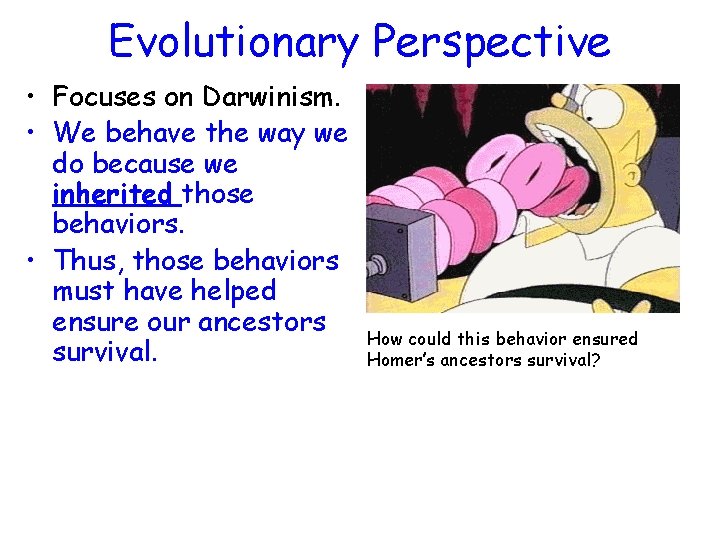 Evolutionary Perspective

• Focuses on Darwinism.
• We behave the way we do because we inherited those behaviors.
• Thus, those behaviors must have helped ensure our ancestors survival.

How could this behavior ensured Homer's ancestors survival?